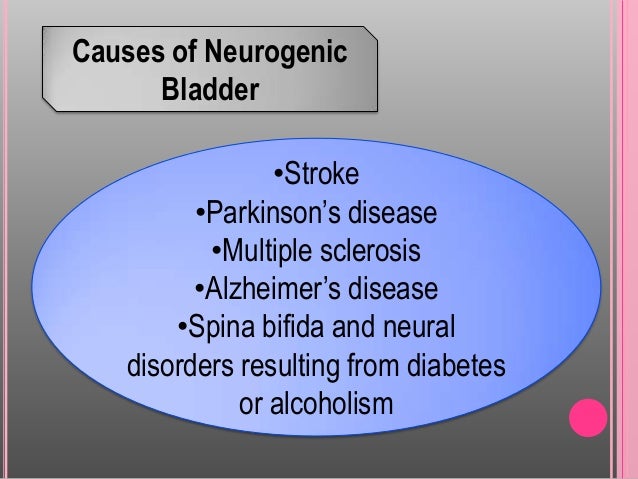 Causes of Neurogenic Bladder

•Stroke
•Parkinson’s disease
•Multiple sclerosis
•Alzheimer’s disease
•Spina bifida and neural disorders resulting from diabetes or alcoholism